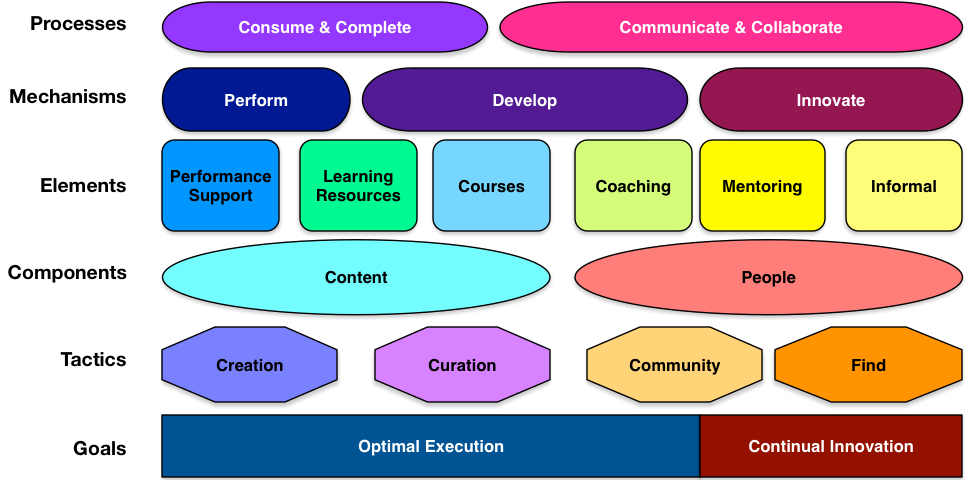 Processes
Consume & Complete
Communicate & Collaborate

Mechanisms
Perform
Develop
Innovate

Elements
Performance Support
Learning Resources
Courses
Coaching
Mentoring
Informal

Components
Content
People

Tactics
Creation
Curation
Community
Find

Goals
Optimal Execution
Continual Innovation